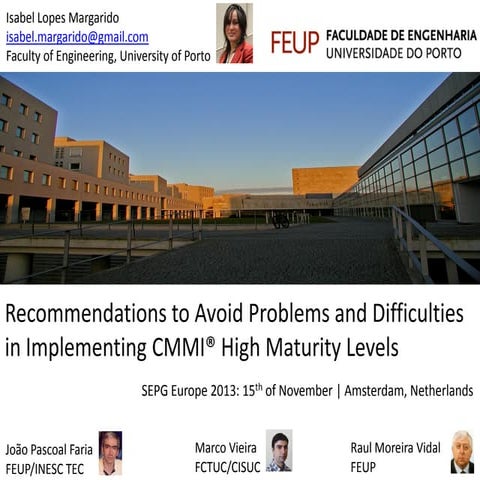 Isabel Lopes Margarido
isabel.margarido@gmail.com
Faculty of Engineering, University of Porto

FEUP FACULDADE DE ENGENHARIA
UNIVERSIDADE DO PORTO

Recommendations to Avoid Problems and Difficulties in Implementing CMMI® High Maturity Levels

SEPG Europe 2013: 15$^{th}$ of November | Amsterdam, Netherlands

João Pascoal Faria
FEUP/INESC TEC

Marco Vieira
FCTUC/CISUC

Raul Moreira Vidal
FEUP